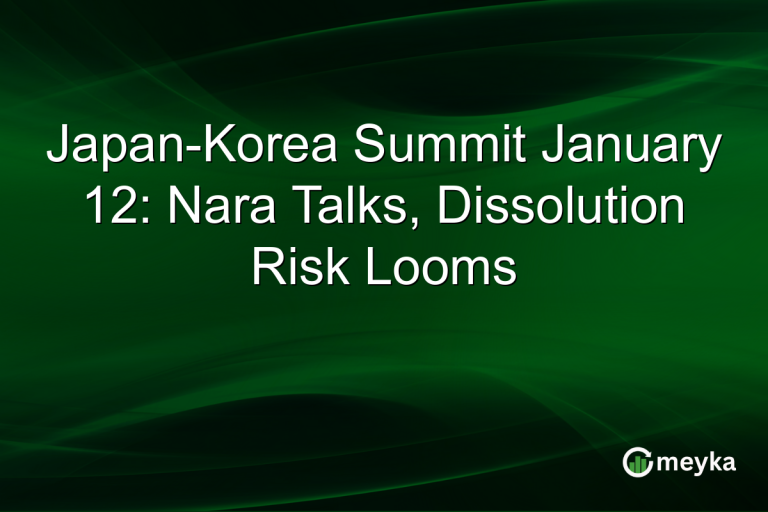 Japan-Korea Summit January 12: Nara Talks, Dissolution Risk Looms

meyka